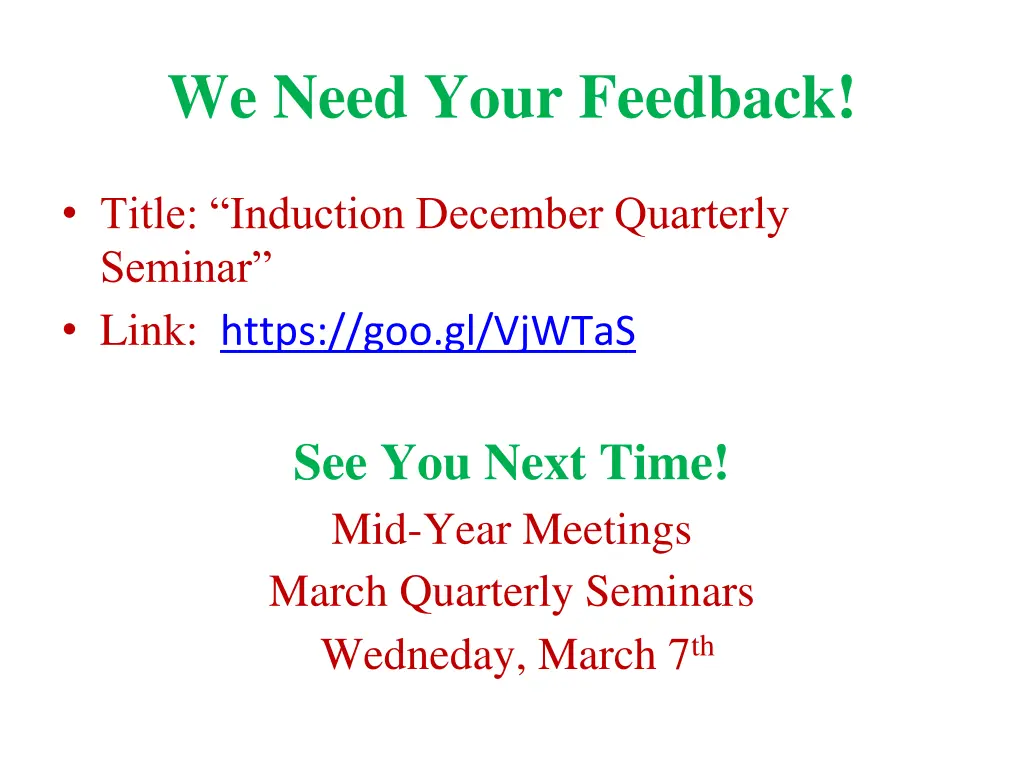 We Need Your Feedback!

• Title: “Induction December Quarterly Seminar”
• Link: https://goo.gl/VjWTaS

See You Next Time!

Mid-Year Meetings

March Quarterly Seminars

Wedneday, March 7th